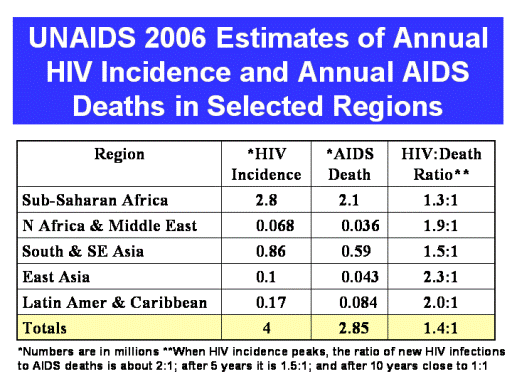 UNAIDS 2006 Estimates of Annual HIV Incidence and Annual AIDS Deaths in Selected Regions

| Region | *HIV Incidence | *AIDS Death | HIV:Death Ratio** |
|---|---|---|---|
| Sub-Saharan Africa | 2.8 | 2.1 | 1.3:1 |
| N Africa & Middle East | 0.068 | 0.036 | 1.9:1 |
| South & SE Asia | 0.86 | 0.59 | 1.5:1 |
| East Asia | 0.1 | 0.043 | 2.3:1 |
| Latin Amer & Caribbean | 0.17 | 0.084 | 2.0:1 |
| Totals | 4 | 2.85 | 1.4:1 |

*Numbers are in millions **When HIV incidence peaks, the ratio of new HIV infections to AIDS deaths is about 2:1; after 5 years it is 1.5:1; and after 10 years close to 1:1